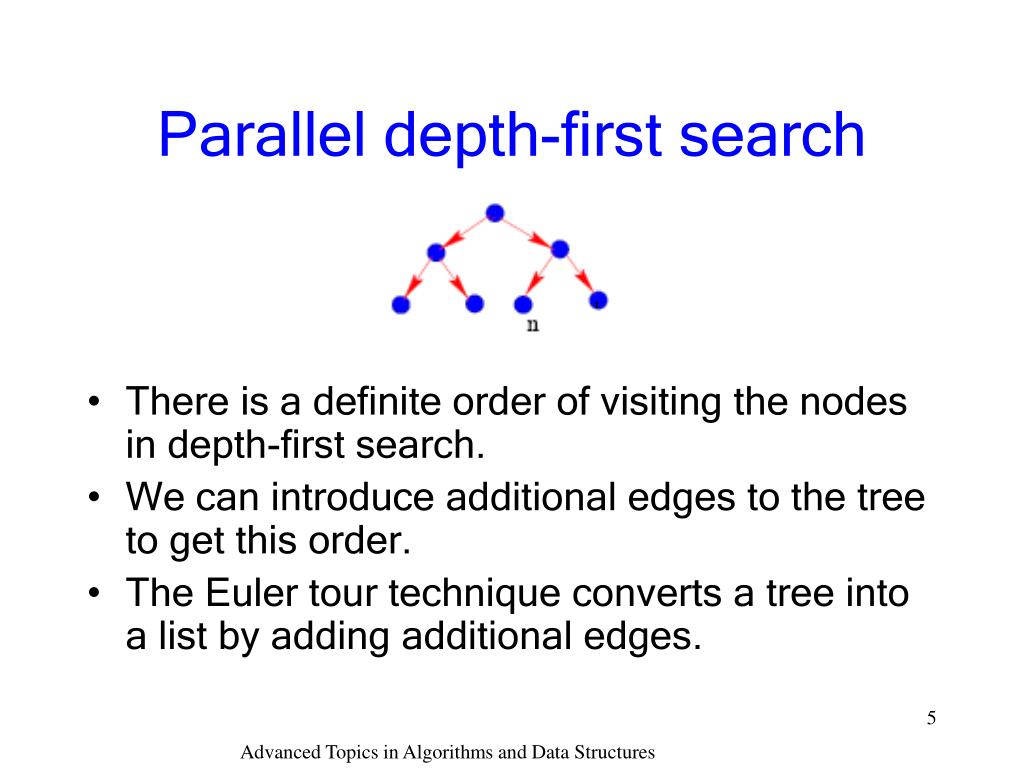 Parallel depth-first search

n

• There is a definite order of visiting the nodes in depth-first search.
• We can introduce additional edges to the tree to get this order.
• The Euler tour technique converts a tree into a list by adding additional edges.

5

Advanced Topics in Algorithms and Data Structures